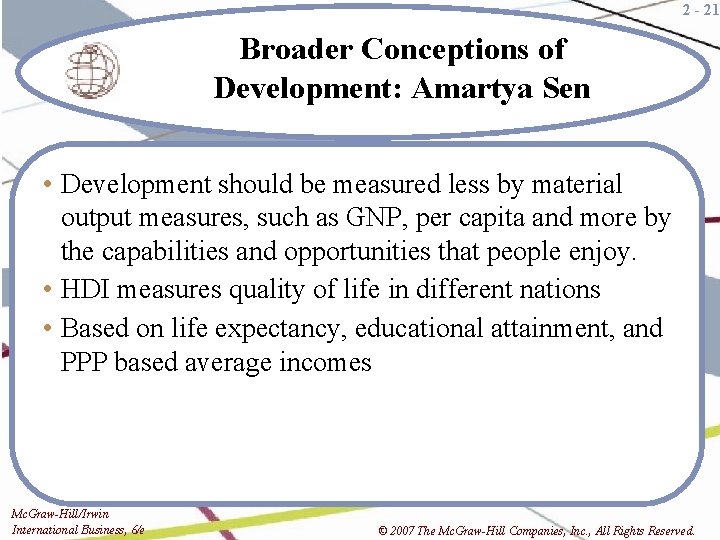 2 - 21

Broader Conceptions of Development: Amartya Sen

• Development should be measured less by material output measures, such as GNP, per capita and more by the capabilities and opportunities that people enjoy.
• HDI measures quality of life in different nations
• Based on life expectancy, educational attainment, and PPP based average incomes

McGraw-Hill/Irwin
International Business, 6/e

© 2007 The McGraw-Hill Companies, Inc., All Rights Reserved.